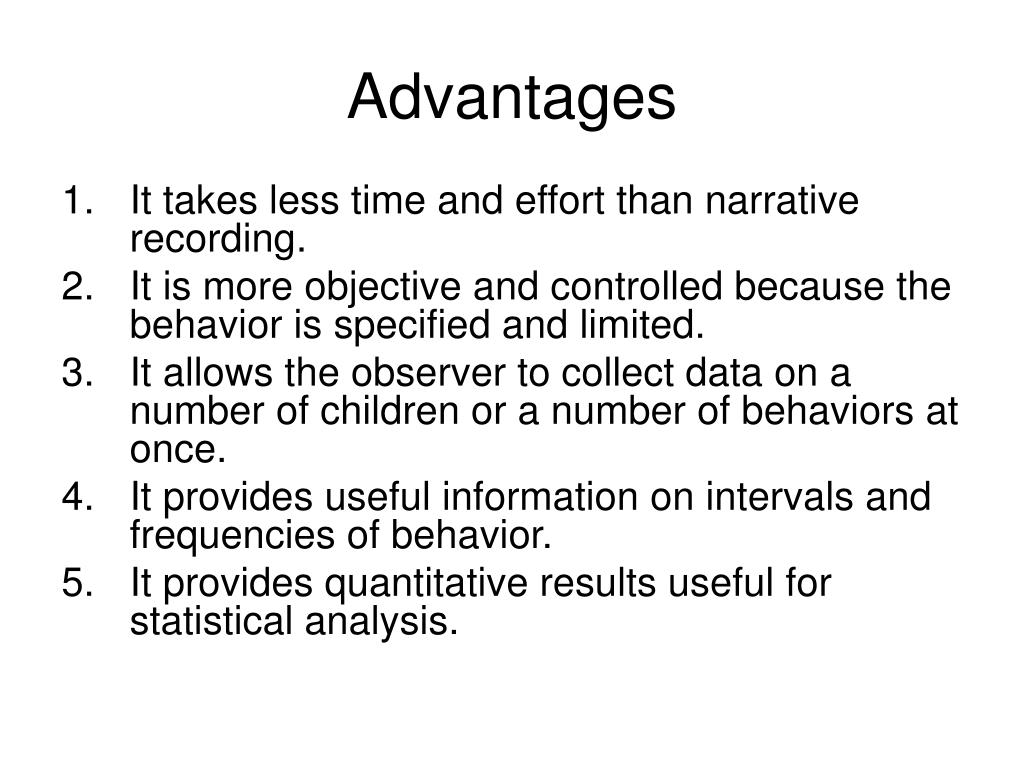 Advantages

1. It takes less time and effort than narrative recording.
2. It is more objective and controlled because the behavior is specified and limited.
3. It allows the observer to collect data on a number of children or a number of behaviors at once.
4. It provides useful information on intervals and frequencies of behavior.
5. It provides quantitative results useful for statistical analysis.